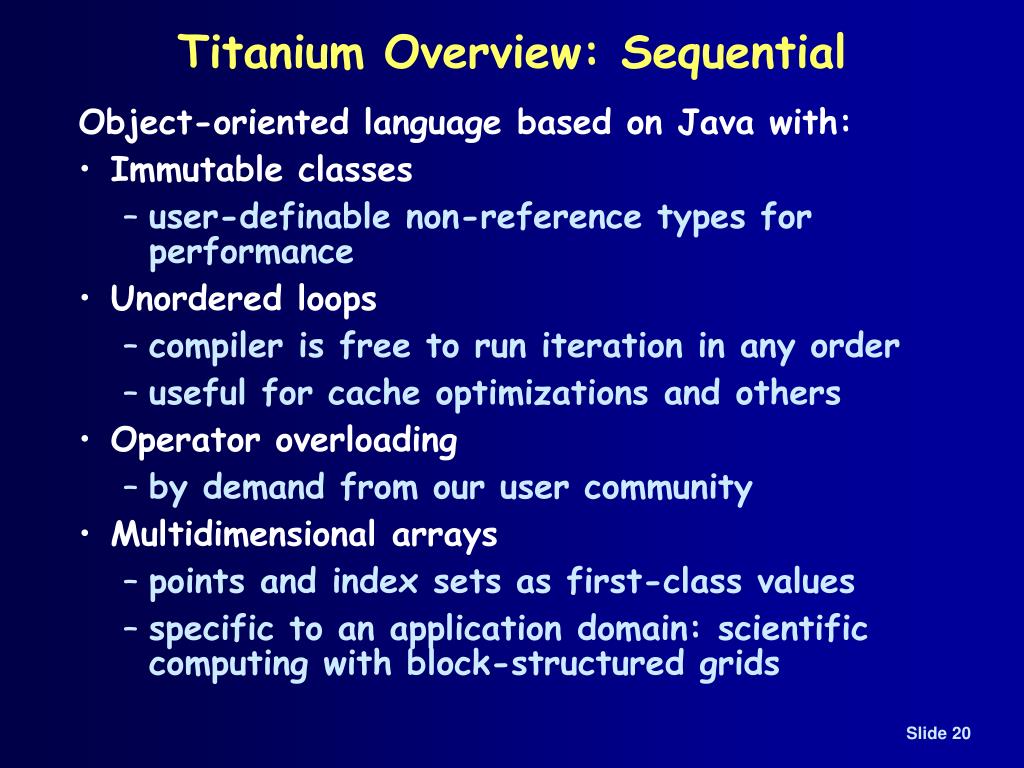 Titanium Overview: Sequential

Object-oriented language based on Java with:

• Immutable classes
 – user-definable non-reference types for performance
• Unordered loops
 – compiler is free to run iteration in any order
 – useful for cache optimizations and others
• Operator overloading
 – by demand from our user community
• Multidimensional arrays
 – points and index sets as first-class values
 – specific to an application domain: scientific computing with block-structured grids

Slide 20